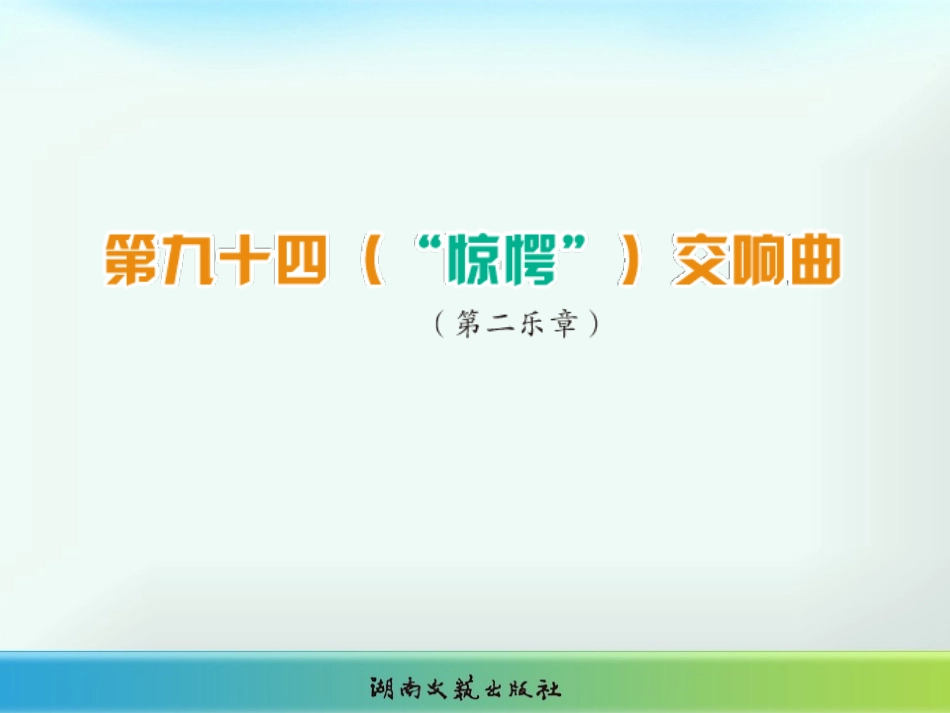 第九十四（“惊愕”）交响曲

（第二乐章）

湖南文艺出版社